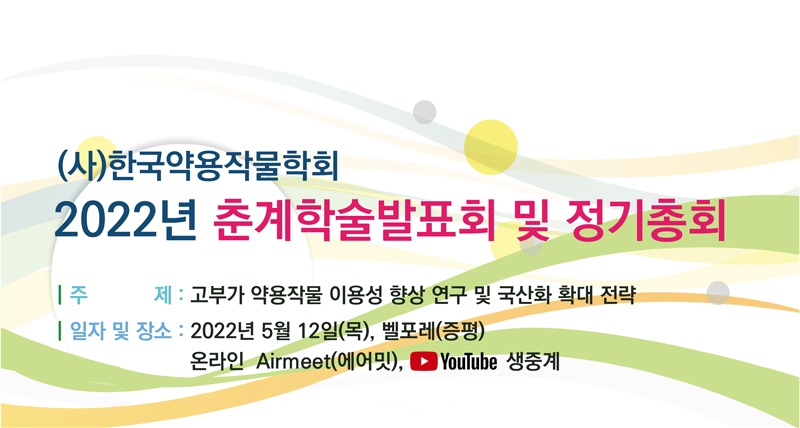 (사)한국약용작물학회
2022년 춘계학술발표회 및 정기총회

| 주 제 : 고부가 약용작물 이용성 향상 연구 및 국산화 확대 전략
| 일자 및 장소 : 2022년 5월 12일(목), 벨포레(증평)
온라인 Airmeet(에어밋), YouTube 생중계